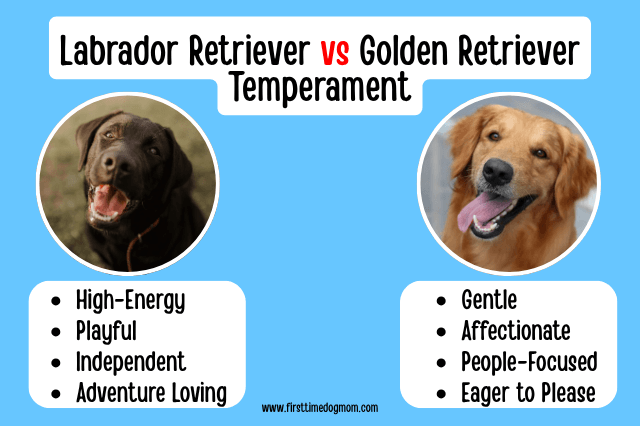 Labrador Retriever vs Golden Retriever Temperament

- High-Energy
- Playful
- Independent
- Adventure Loving

- Gentle
- Affectionate
- People-Focused
- Eager to Please

www.firsttimedogmom.com